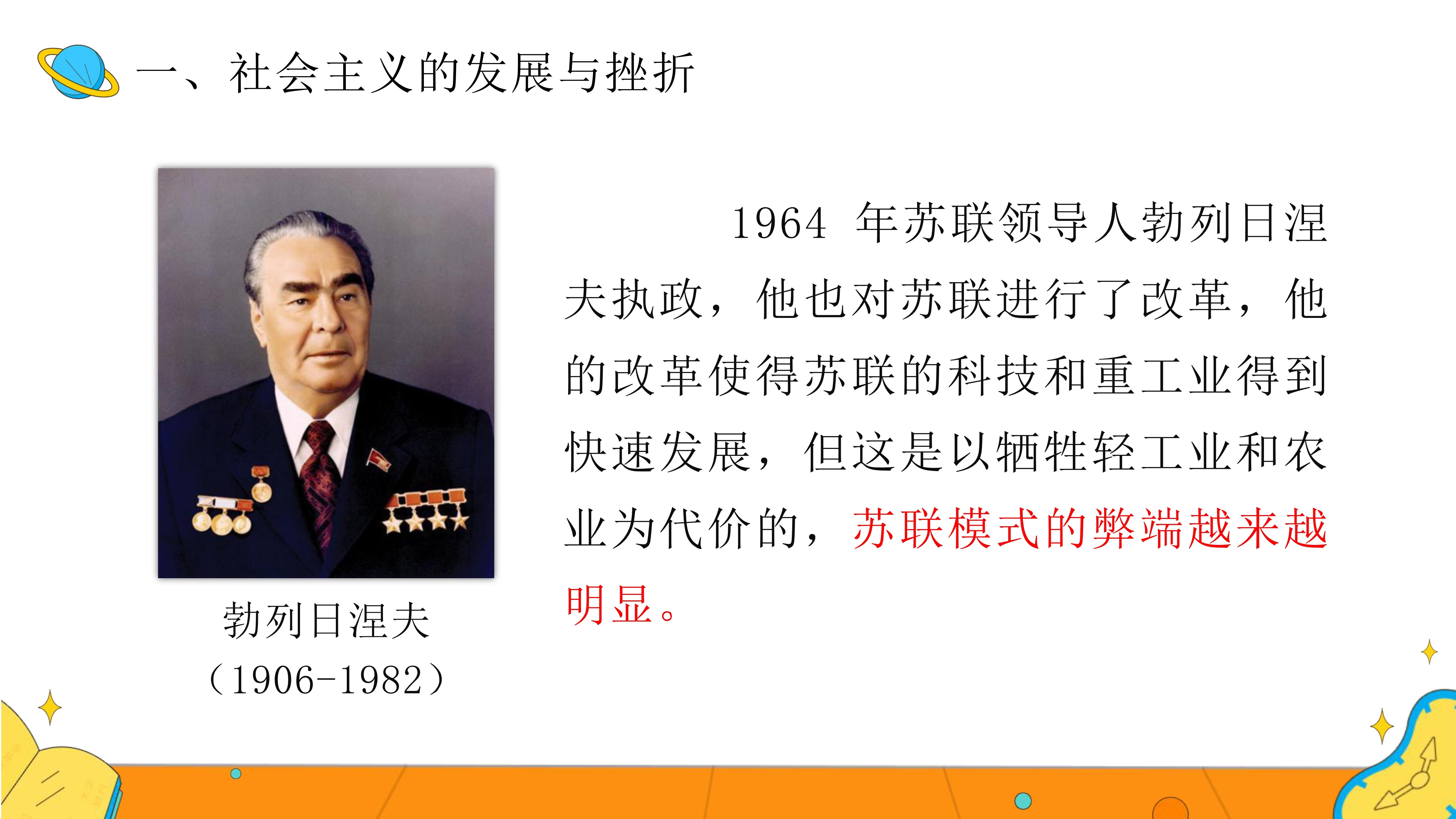 一、社会主义的发展与挫折

勃列日涅夫
（1906-1982）

1964 年苏联领导人勃列日涅夫执政，他也对苏联进行了改革，他的改革使得苏联的科技和重工业得到快速发展，但这是以牺牲轻工业和农业为代价的，苏联模式的弊端越来越明显。